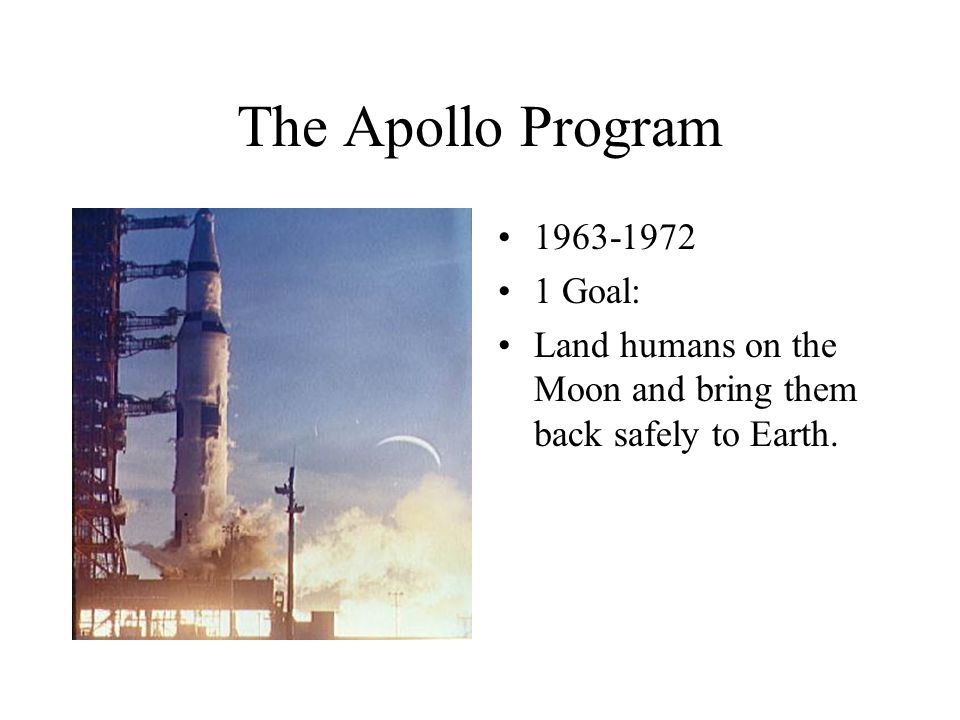 The Apollo Program

• 1963-1972
• 1 Goal:
• Land humans on the Moon and bring them back safely to Earth.